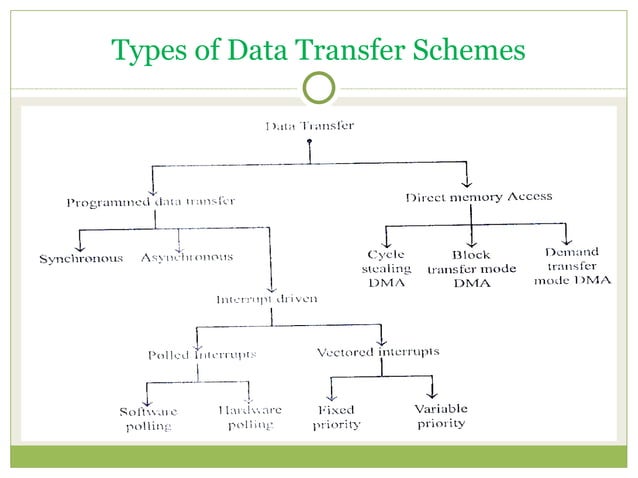 Types of Data Transfer Schemes

Data Transfer

Programmed data transfer

Direct memory Access

Synchronous

Asynchronous

Interrupt driven

Cycle stealing DMA

Block transfer mode DMA

Demand transfer mode DMA

Polled Interrupts

Vectored interrupts

Software polling

Hardware polling

Fixed priority

Variable priority